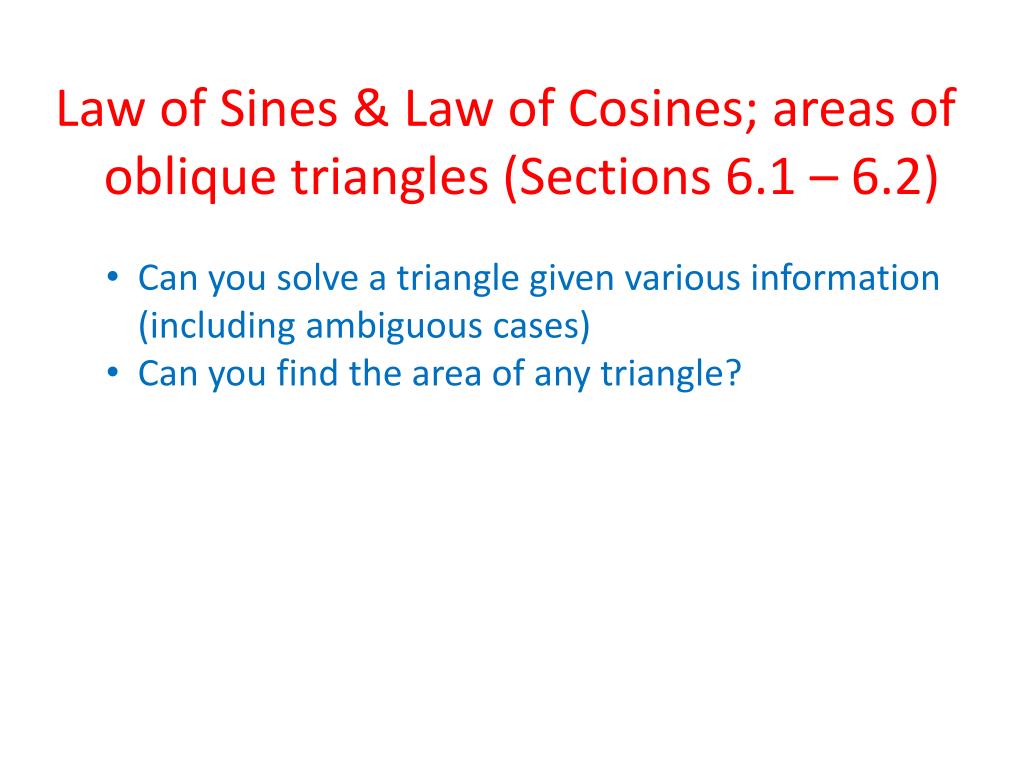 Law of Sines & Law of Cosines; areas of oblique triangles (Sections 6.1 – 6.2)

• Can you solve a triangle given various information (including ambiguous cases)
• Can you find the area of any triangle?